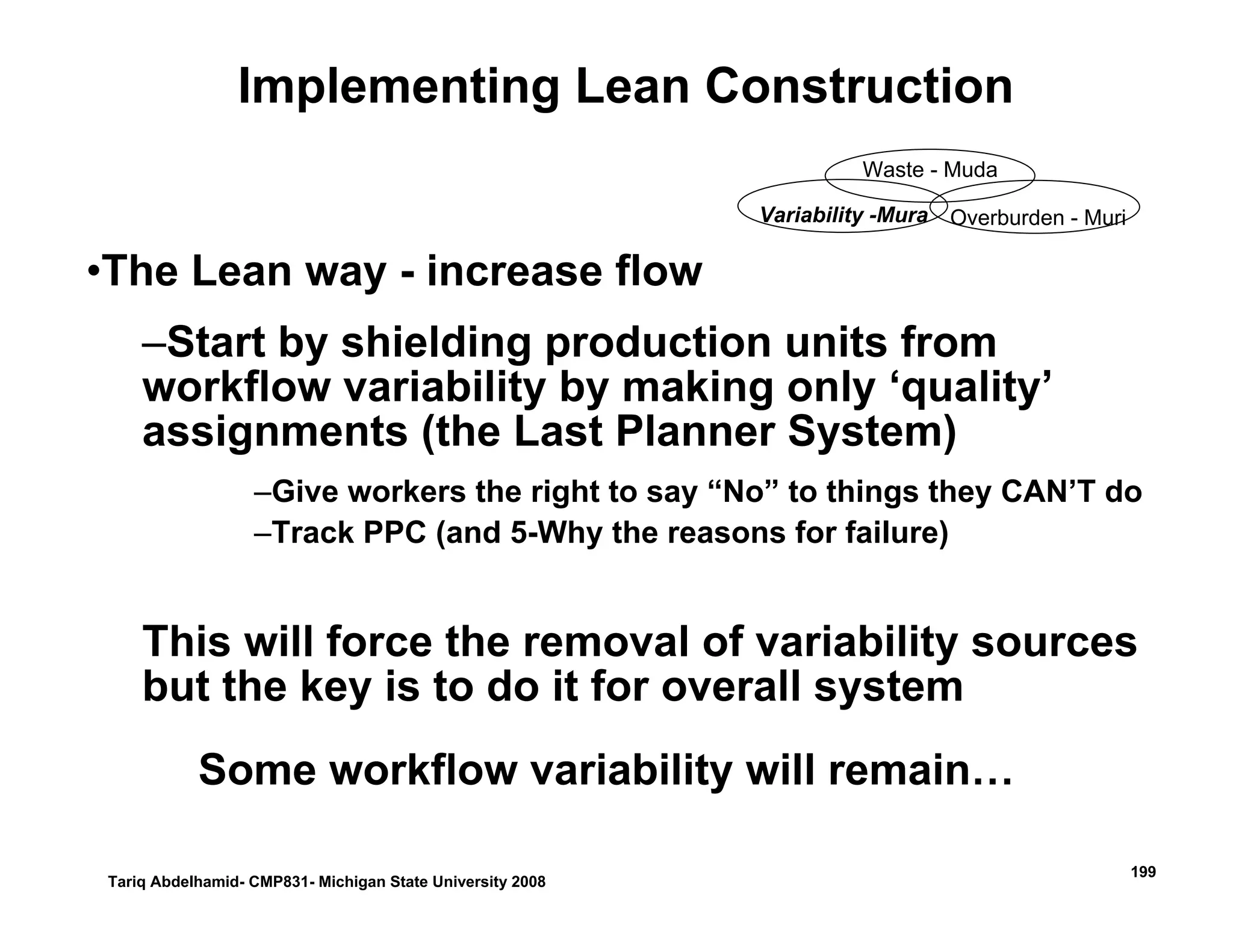 Implementing Lean Construction

Waste - Muda

Variability -Mura

Overburden - Muri

•The Lean way - increase flow

–Start by shielding production units from workflow variability by making only ‘quality’ assignments (the Last Planner System)

–Give workers the right to say “No” to things they CAN’T do

–Track PPC (and 5-Why the reasons for failure)

This will force the removal of variability sources but the key is to do it for overall system

Some workflow variability will remain…

Tariq Abdelhamid- CMP831- Michigan State University 2008

199